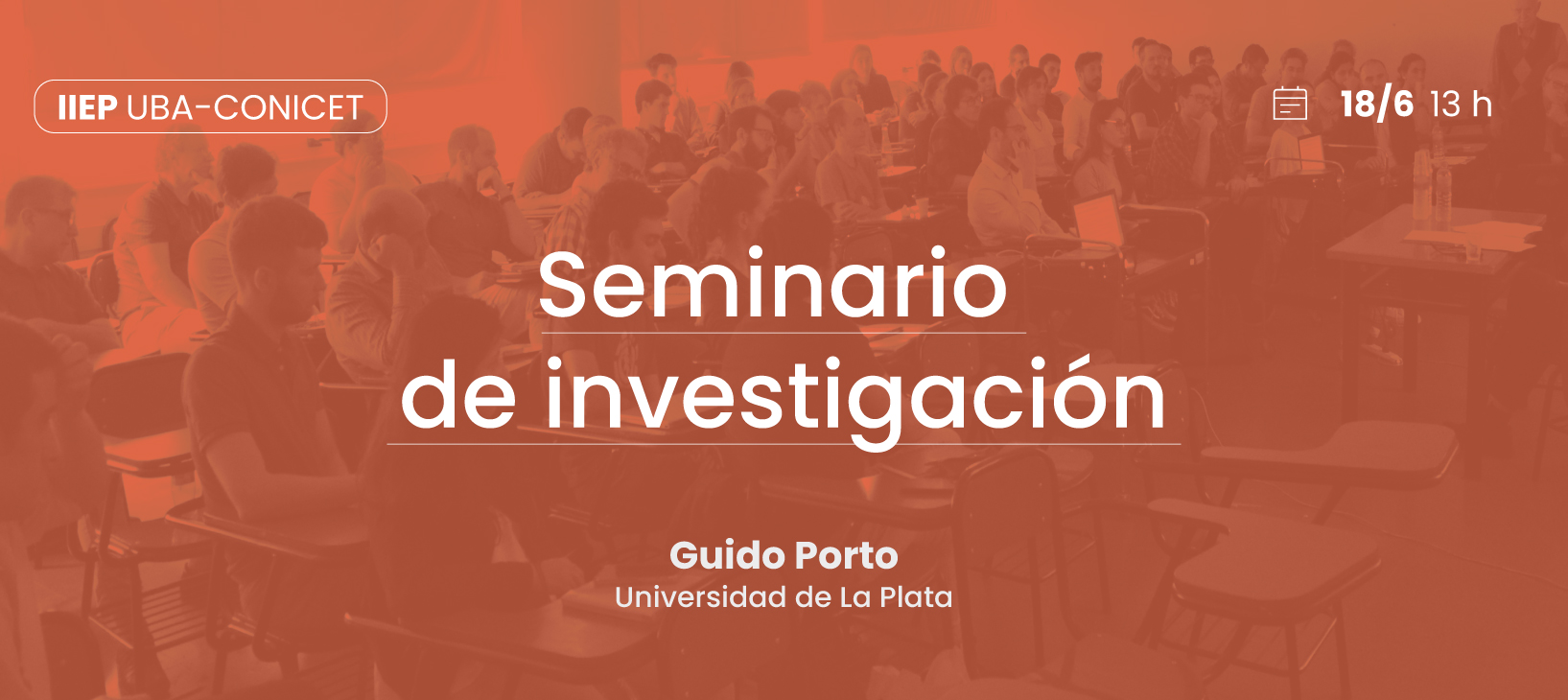 IIEP UBA-CONICET

18/6 13 h

Seminario de investigación

Guido Porto
Universidad de La Plata